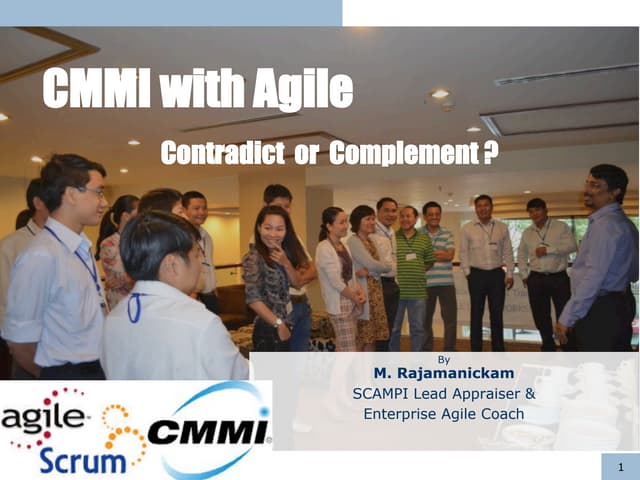 CMMI with Agile

Contradict or Complement ?

By
M. Rajamanickam
SCAMPI Lead Appraiser &
Enterprise Agile Coach

agile
Scrum
CMMI

1